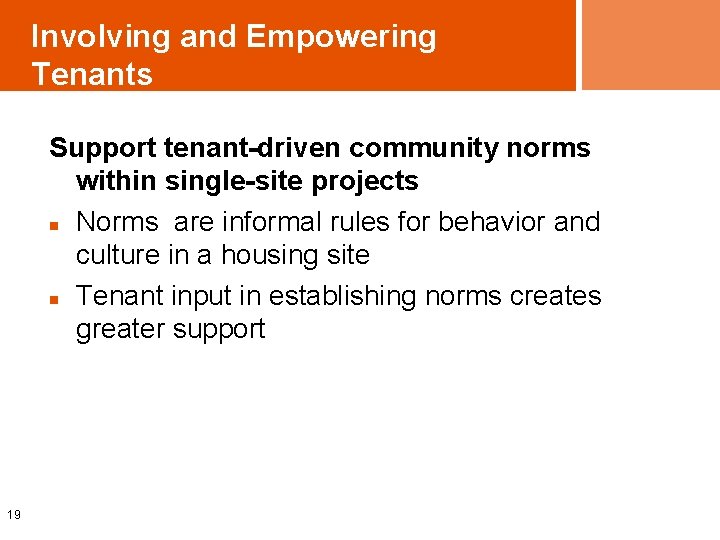 Involving and Empowering Tenants

Support tenant-driven community norms within single-site projects

- Norms  are informal rules for behavior and culture in a housing site
- Tenant input in establishing norms creates greater support

19